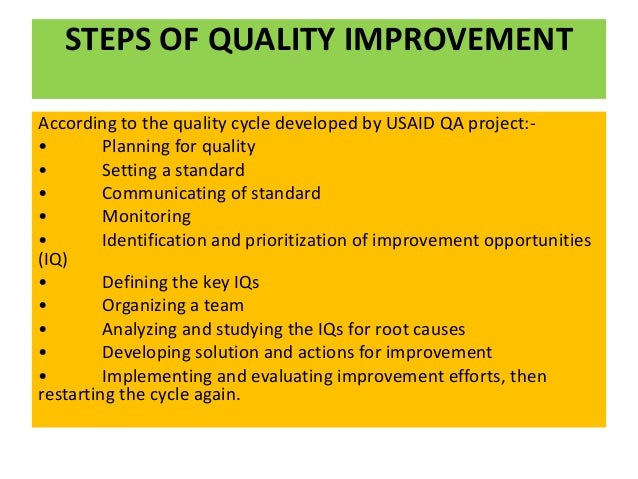 STEPS OF QUALITY IMPROVEMENT

According to the quality cycle developed by USAID QA project:-
• Planning for quality
• Setting a standard
• Communicating of standard
• Monitoring
• Identification and prioritization of improvement opportunities (IQ)
• Defining the key IQs
• Organizing a team
• Analyzing and studying the IQs for root causes
• Developing solution and actions for improvement
• Implementing and evaluating improvement efforts, then restarting the cycle again.